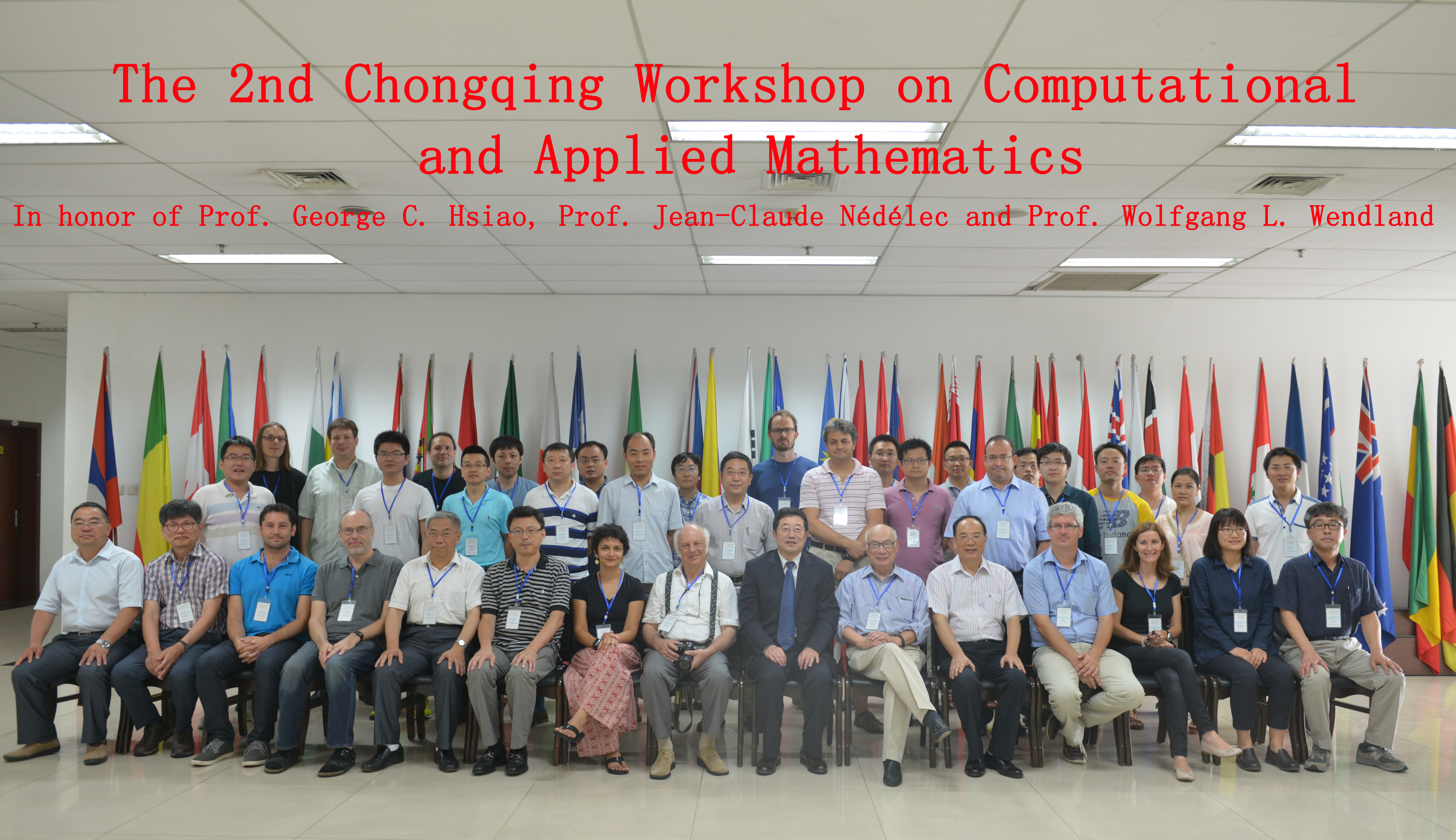 The 2nd Chongqing Workshop on Computational and Applied Mathematics

In honor of Prof. George C. Hsiao, Prof. Jean-Claude Nédélec and Prof. Wolfgang L. Wendland